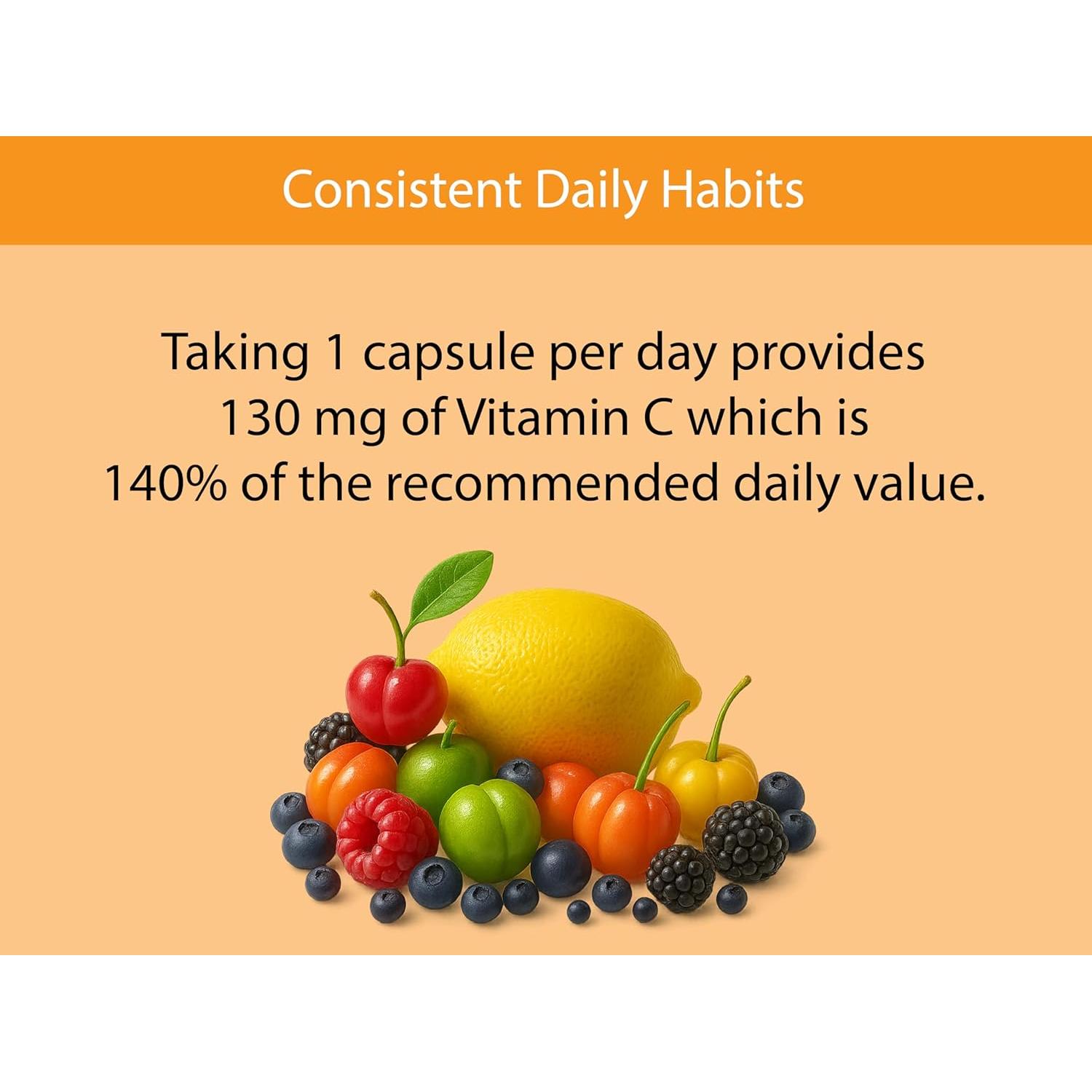 Consistent Daily Habits

Taking 1 capsule per day provides 130 mg of Vitamin C which is 140% of the recommended daily value.